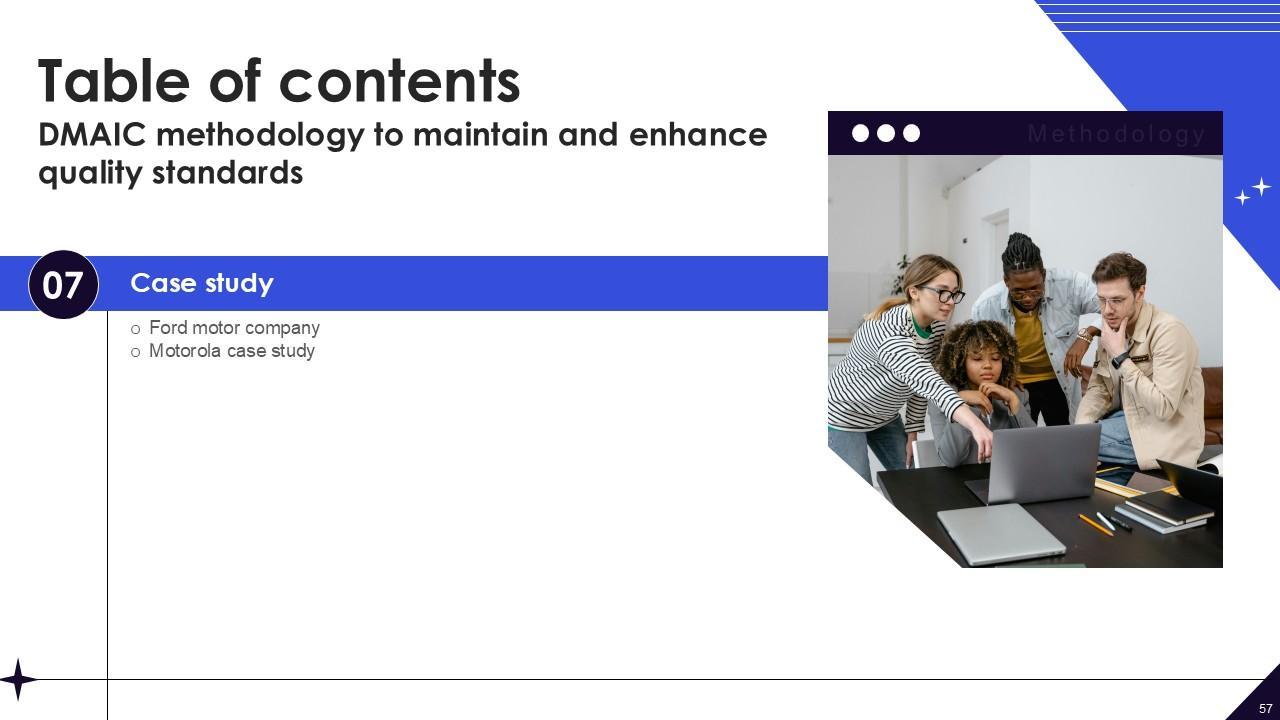 Table of contents
DMAIC methodology to maintain and enhance quality standards

Methodology

07 Case study

o Ford motor company
o Motorola case study

57